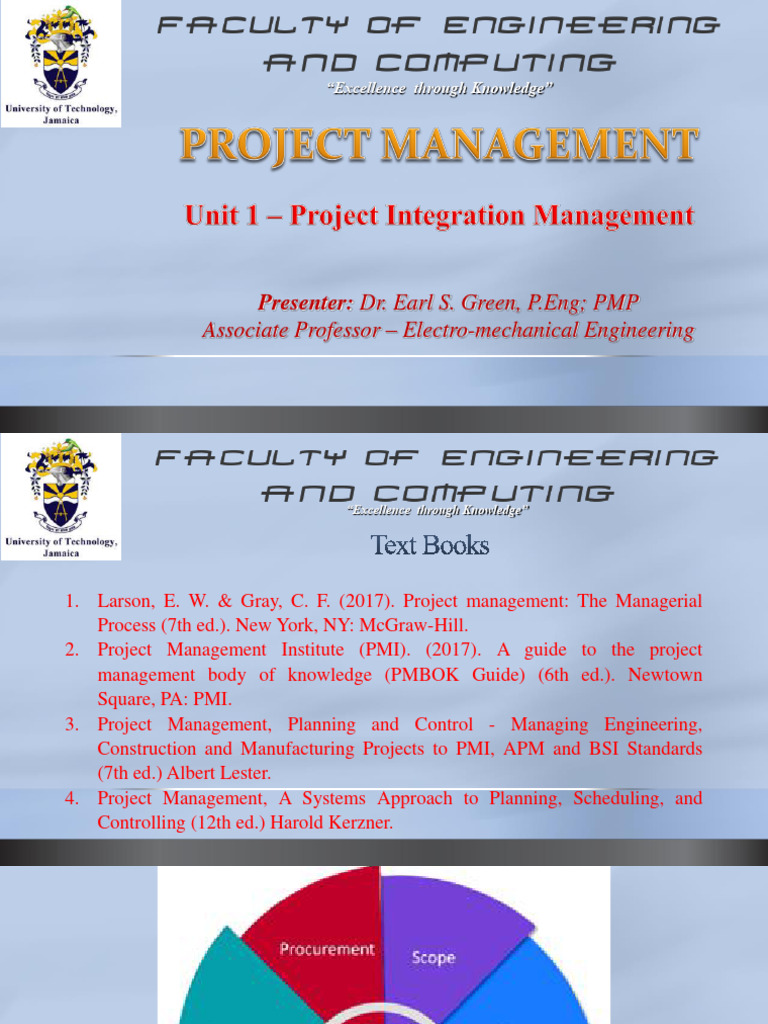 University of Technology, Jamaica

FACULTY OF ENGINEERING AND COMPUTING
"Excellence through Knowledge"

PROJECT MANAGEMENT

Unit 1 – Project Integration Management

Presenter: Dr. Earl S. Green, P.Eng; PMP
Associate Professor – Electro-mechanical Engineering

University of Technology, Jamaica

FACULTY OF ENGINEERING AND COMPUTING
"Excellence through Knowledge"

Text Books

1. Larson, E. W. & Gray, C. F. (2017). Project management: The Managerial Process (7th ed.). New York, NY: McGraw-Hill.
2. Project Management Institute (PMI). (2017). A guide to the project management body of knowledge (PMBOK Guide) (6th ed.). Newtown Square, PA: PMI.
3. Project Management, Planning and Control - Managing Engineering, Construction and Manufacturing Projects to PMI, APM and BSI Standards (7th ed.) Albert Lester.
4. Project Management, A Systems Approach to Planning, Scheduling, and Controlling (12th ed.) Harold Kerzner.

Procurement
Scope